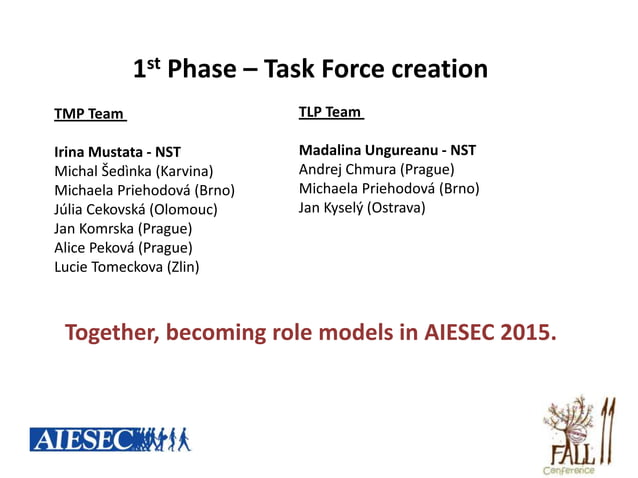 1$^{st}$ Phase – Task Force creation

TMP Team

Irina Mustata - NST
Michal Šedìnka (Karvina)
Michaela Priehodová (Brno)
Júlia Cekovská (Olomouc)
Jan Komrska (Prague)
Alice Peková (Prague)
Lucie Tomeckova (Zlin)

TLP Team

Madalina Ungureanu - NST
Andrej Chmura (Prague)
Michaela Priehodová (Brno)
Jan Kyselý (Ostrava)

Together, becoming role models in AIESEC 2015.

AIESEC

FALL 11
Conference